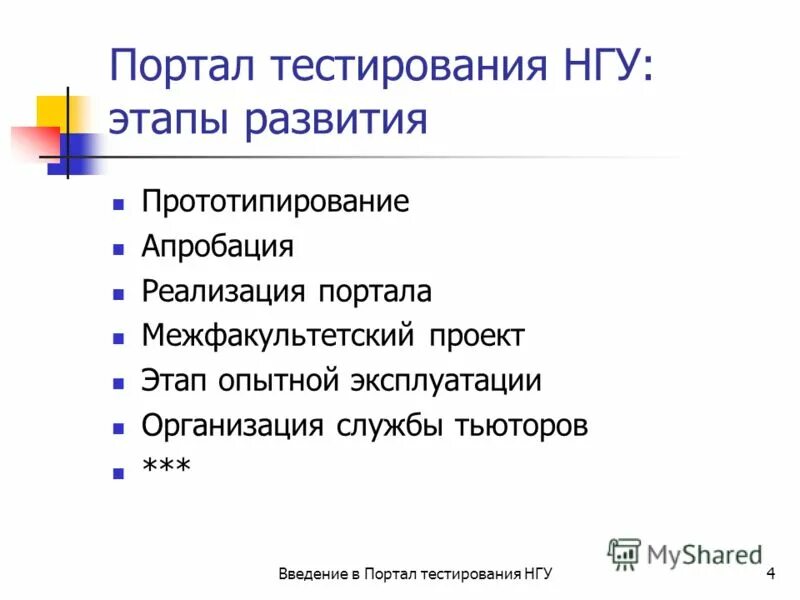 Портал тестирования НГУ: этапы развития

- Прототипирование
- Апробация
- Реализация портала
- Межфакультетский проект
- Этап опытной эксплуатации
- Организация службы тьюторов
- ***

MyShared

Введение в Портал тестирования НГУ

4